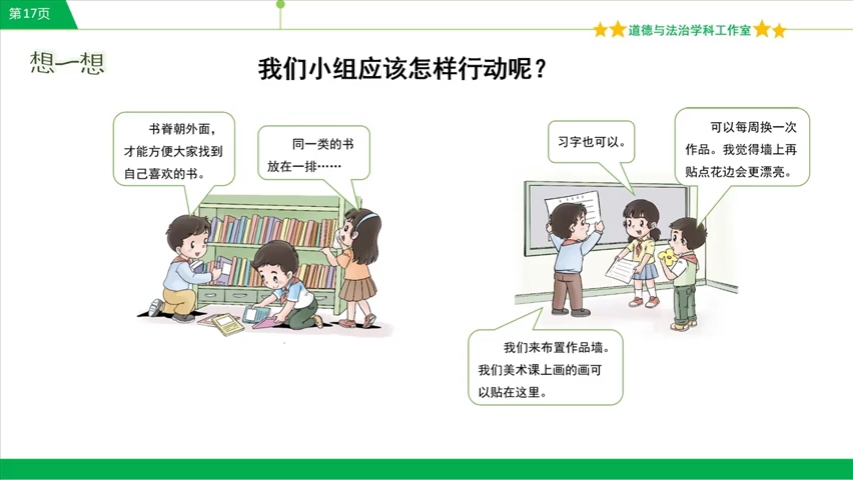 第17页

道德与法治学科工作室

想一想

我们小组应该怎样行动呢？

书脊朝外面，才能方便大家找到自己喜欢的书。

同一类的书放在一排……

习字也可以。

可以每周换一次作品。我觉得墙上再贴点花边会更漂亮。

我们来布置作品墙。我们美术课上画的画可以贴在这里。